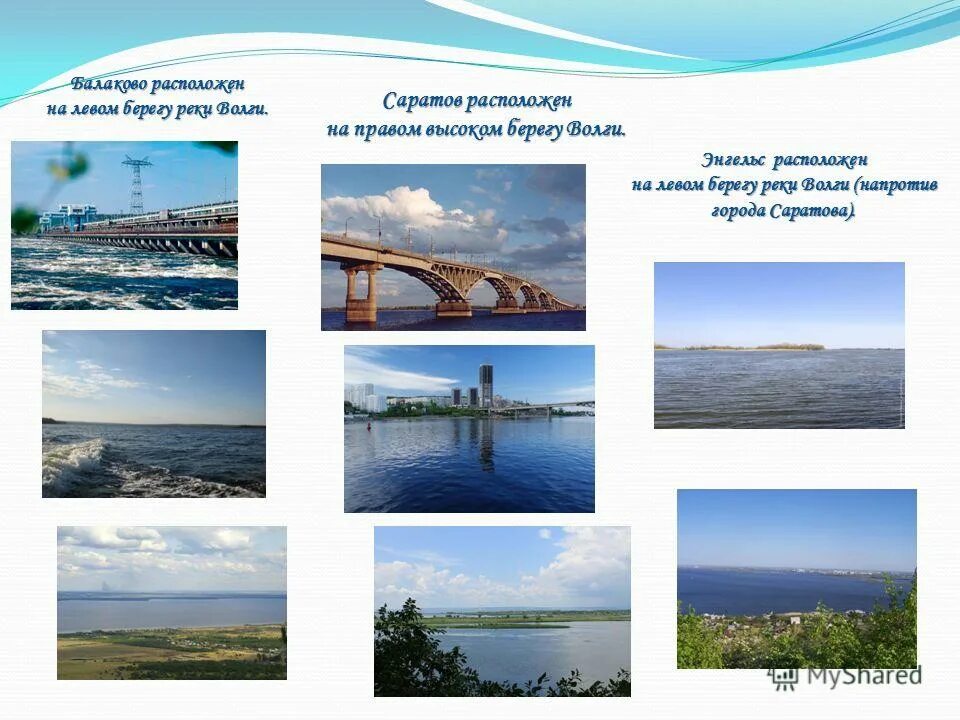 Балаково расположен на левом берегу реки Волги.

Саратов расположен на правом высоком берегу Волги.

Энгельс расположен на левом берегу реки Волги (напротив города Саратова).

MyShared